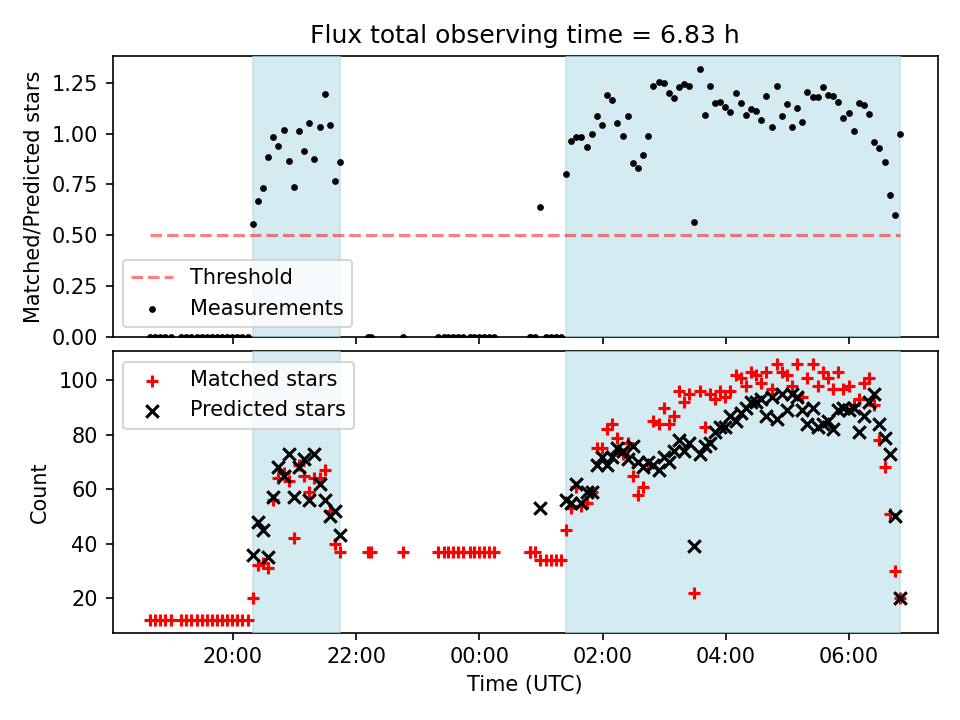 Flux total observing time = 6.83 h

Matched/Predicted stars

1.25
1.00
0.75
0.50
0.25
0.00

Threshold
Measurements

Count

100
80
60
40
20

Matched stars
Predicted stars

20:00
22:00
00:00
02:00
04:00
06:00

Time (UTC)